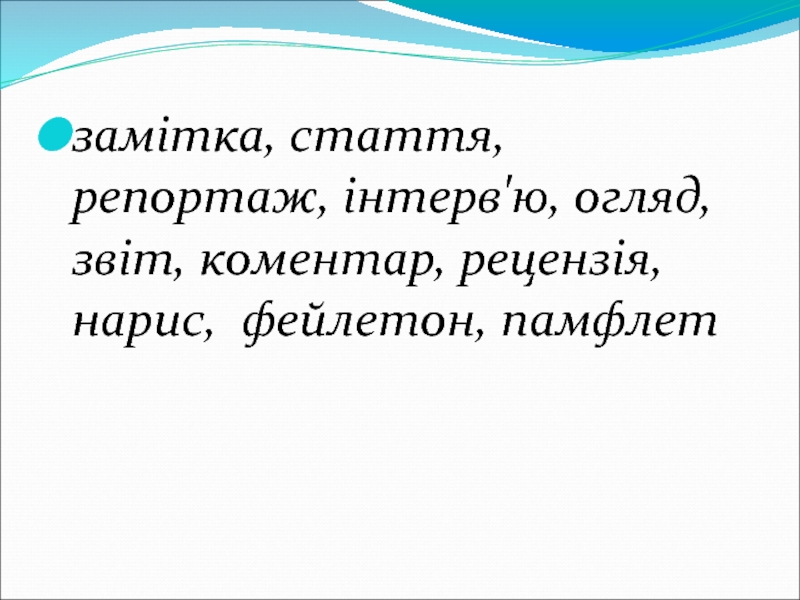 замітка, стаття, репортаж, інтерв'ю, огляд, звіт, коментар, рецензія, нарис,  фейлетон, памфлет